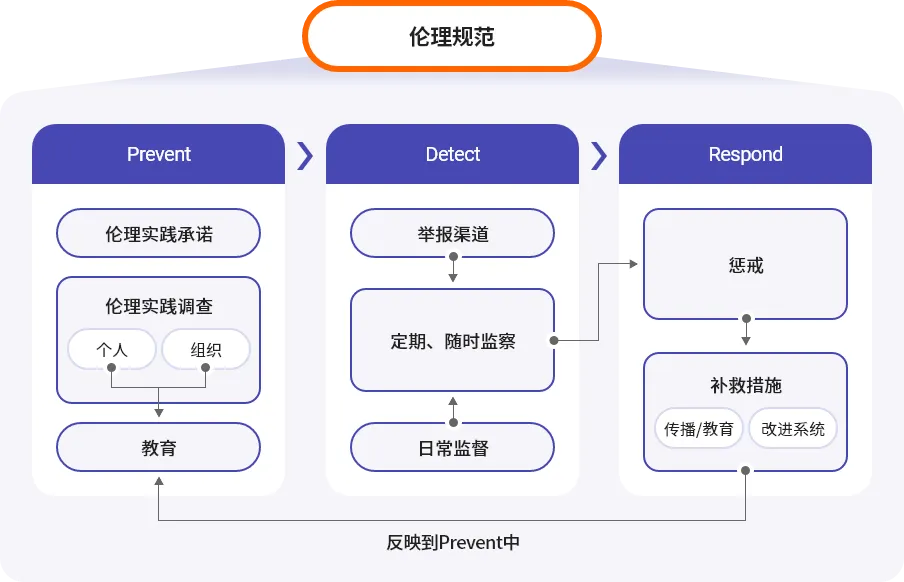 伦理规范

Prevent

伦理实践承诺

伦理实践调查

个人

组织

教育

Detect

举报渠道

定期、随时监察

日常监督

Respond

惩戒

补救措施

传播/教育

改进系统

反映到Prevent中